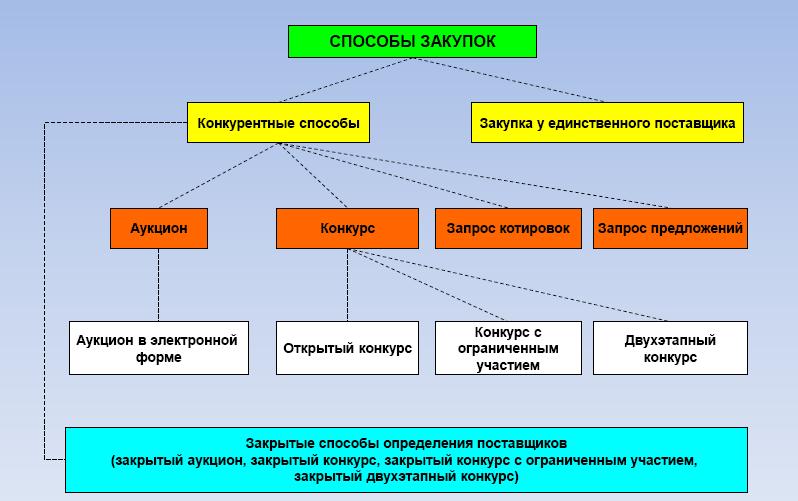 СПОСОБЫ ЗАКУПОК

Конкурентные способы

Закупка у единственного поставщика

Аукцион

Конкурс

Запрос котировок

Запрос предложений

Аукцион в электронной форме

Открытый конкурс

Конкурс с ограниченным участием

Двухэтапный конкурс

Закрытые способы определения поставщиков (закрытый аукцион, закрытый конкурс, закрытый конкурс с ограниченным участием, закрытый двухэтапный конкурс)